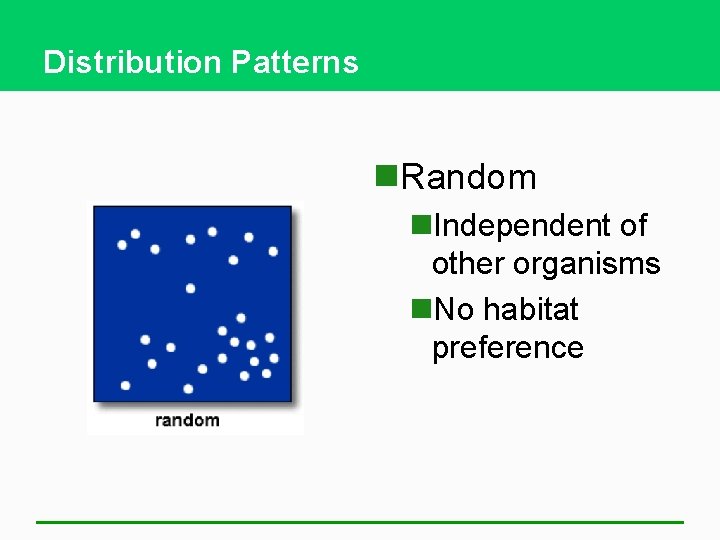 Distribution Patterns

random

Random
Independent of other organisms
No habitat preference